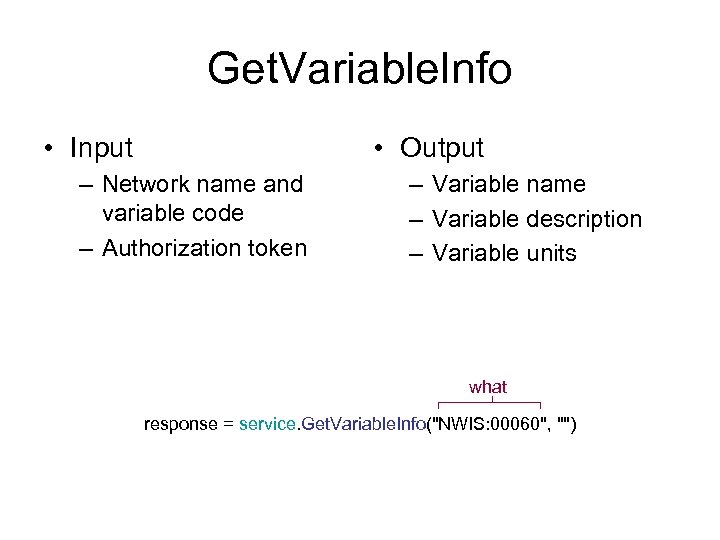 GetVariableInfo

• Input
– Network name and variable code
– Authorization token

• Output
– Variable name
– Variable description
– Variable units

what

response = service.GetVariableInfo("NWIS:00060", "")